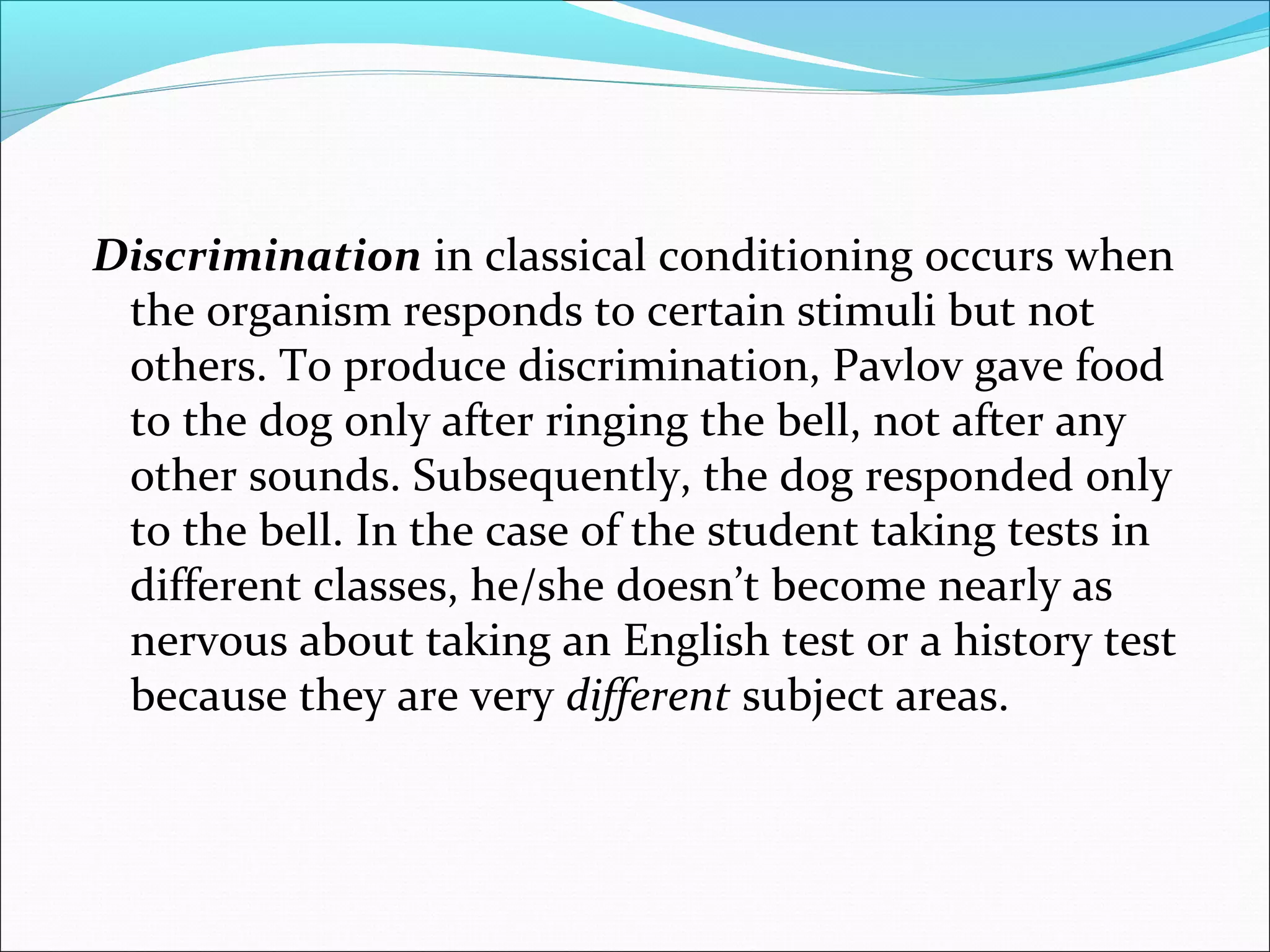 Discrimination in classical conditioning occurs when the organism responds to certain stimuli but not others. To produce discrimination, Pavlov gave food to the dog only after ringing the bell, not after any other sounds. Subsequently, the dog responded only to the bell. In the case of the student taking tests in different classes, he/she doesn’t become nearly as nervous about taking an English test or a history test because they are very different subject areas.